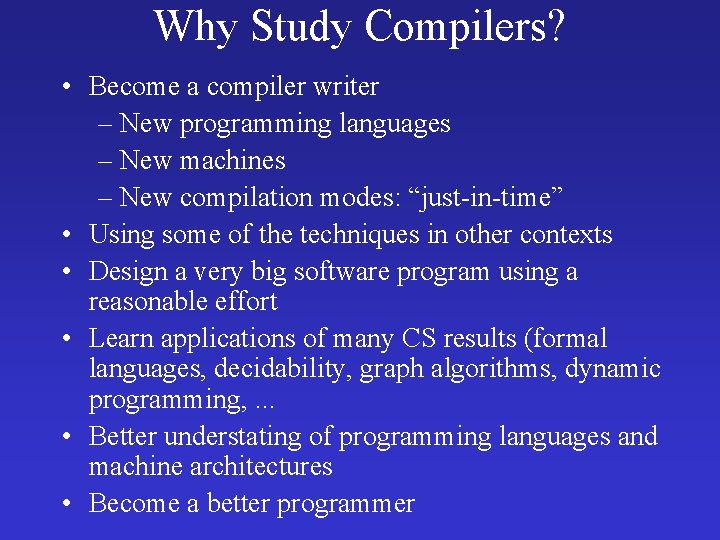 Why Study Compilers?

• Become a compiler writer
– New programming languages
– New machines
– New compilation modes: “just-in-time”
• Using some of the techniques in other contexts
• Design a very big software program using a reasonable effort
• Learn applications of many CS results (formal languages, decidability, graph algorithms, dynamic programming, ...
• Better understating of programming languages and machine architectures
• Become a better programmer